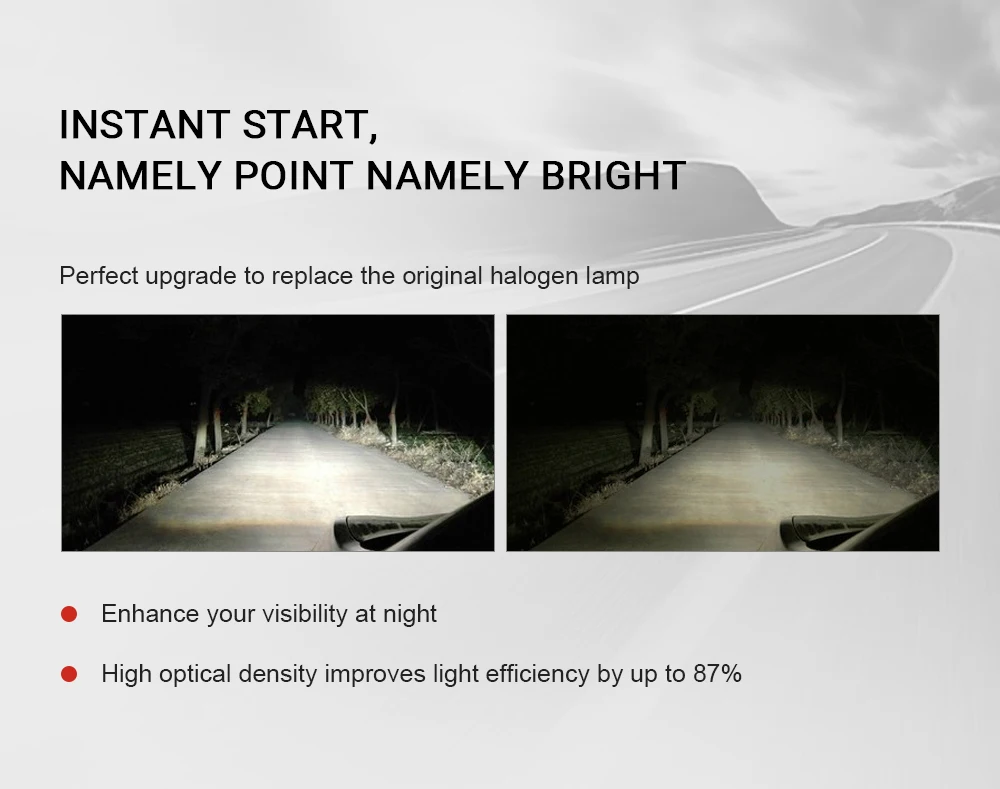 INSTANT START,
NAMELY POINT NAMELY BRIGHT

Perfect upgrade to replace the original halogen lamp

Enhance your visibility at night

High optical density improves light efficiency by up to 87%